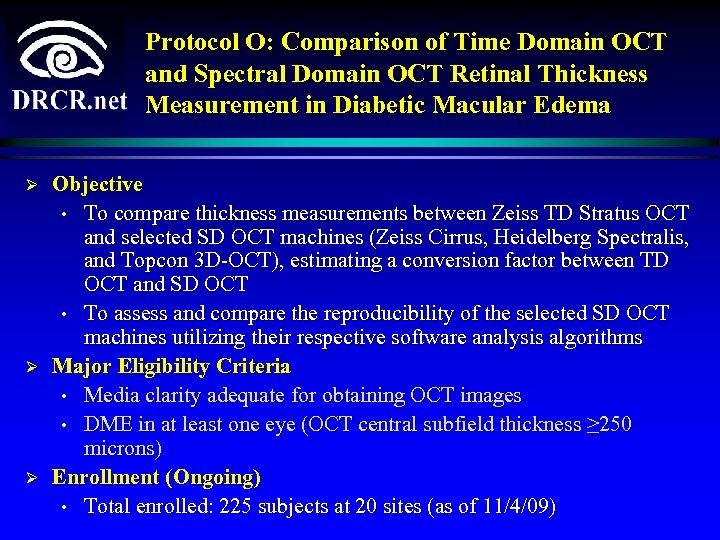 DRCR.net

Protocol O: Comparison of Time Domain OCT and Spectral Domain OCT Retinal Thickness Measurement in Diabetic Macular Edema

➢ Objective
• To compare thickness measurements between Zeiss TD Stratus OCT and selected SD OCT machines (Zeiss Cirrus, Heidelberg Spectralis, and Topcon 3D-OCT), estimating a conversion factor between TD OCT and SD OCT
• To assess and compare the reproducibility of the selected SD OCT machines utilizing their respective software analysis algorithms

➢ Major Eligibility Criteria
• Media clarity adequate for obtaining OCT images
• DME in at least one eye (OCT central subfield thickness $\geq$250 microns)

➢ Enrollment (Ongoing)
• Total enrolled: 225 subjects at 20 sites (as of 11/4/09)